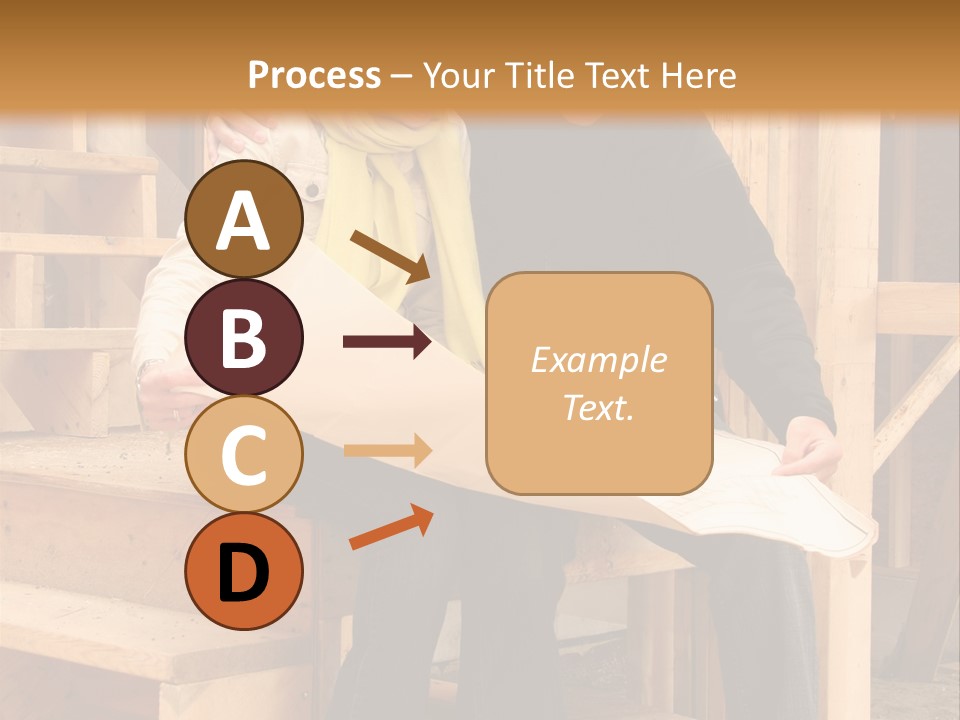 Process – Your Title Text Here

A

B

C

D

Example Text.